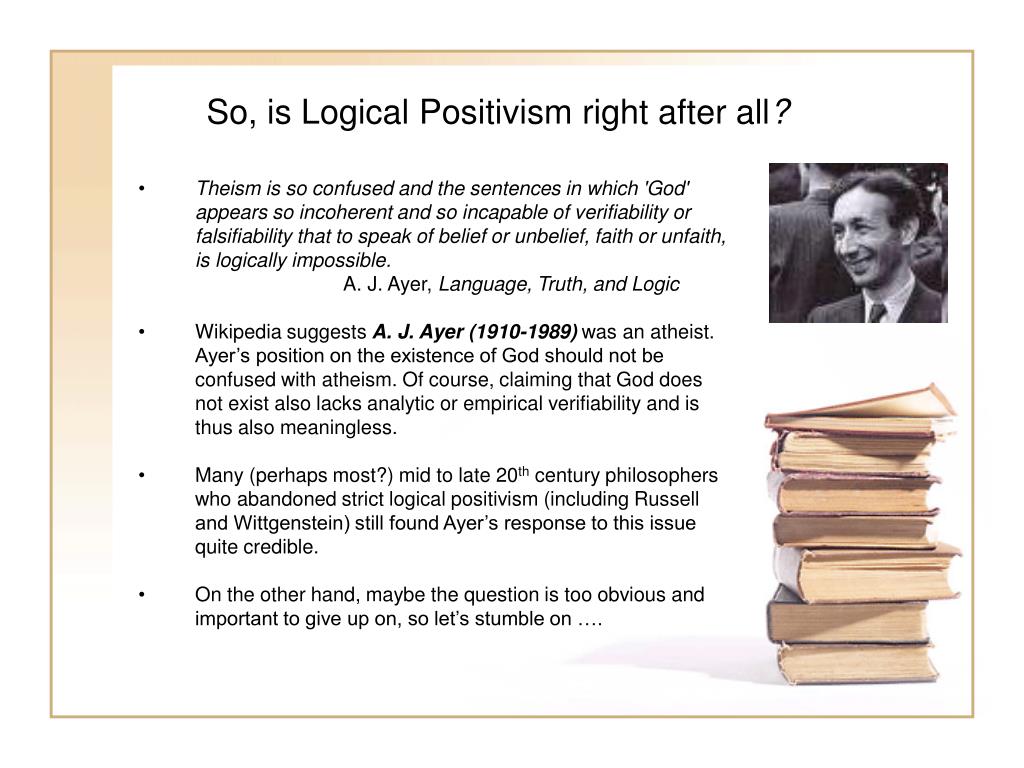 So, is Logical Positivism right after all?

• Theism is so confused and the sentences in which 'God' appears so incoherent and so incapable of verifiability or falsifiability that to speak of belief or unbelief, faith or unfaith, is logically impossible.
A. J. Ayer, Language, Truth, and Logic

• Wikipedia suggests A. J. Ayer (1910-1989) was an atheist. Ayer's position on the existence of God should not be confused with atheism. Of course, claiming that God does not exist also lacks analytic or empirical verifiability and is thus also meaningless.

• Many (perhaps most?) mid to late 20$^{th}$ century philosophers who abandoned strict logical positivism (including Russell and Wittgenstein) still found Ayer's response to this issue quite credible.

• On the other hand, maybe the question is too obvious and important to give up on, so let's stumble on ….